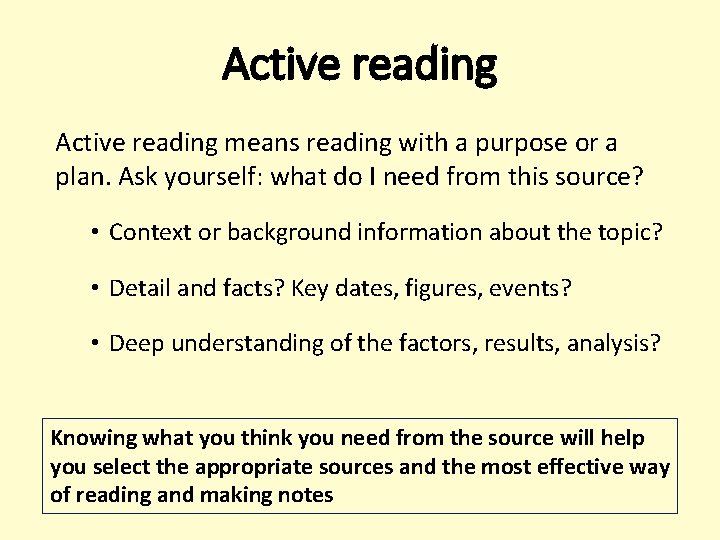 Active reading

Active reading means reading with a purpose or a plan. Ask yourself: what do I need from this source?

• Context or background information about the topic?

• Detail and facts? Key dates, figures, events?

• Deep understanding of the factors, results, analysis?

Knowing what you think you need from the source will help you select the appropriate sources and the most effective way of reading and making notes